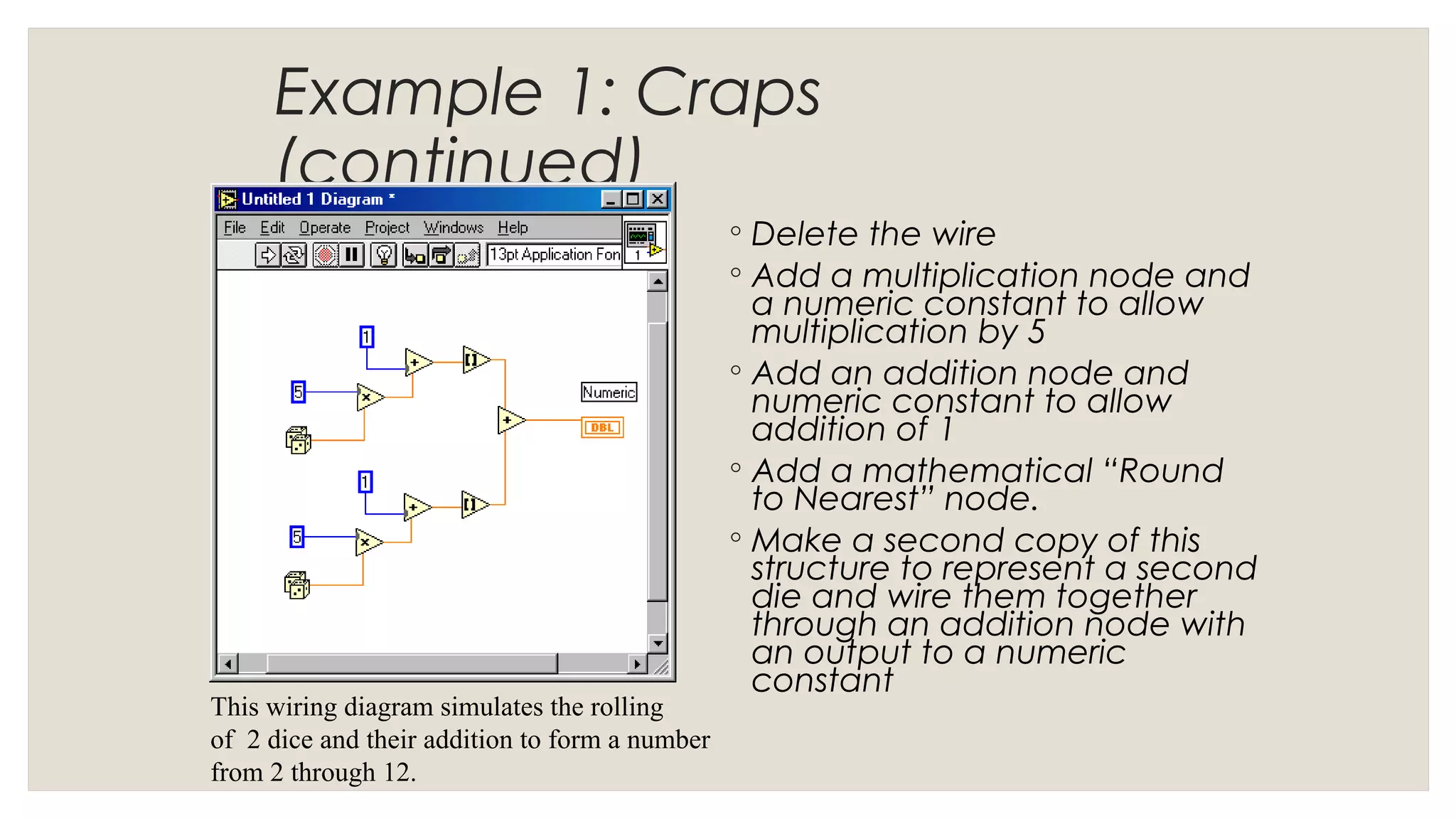 Example 1: Craps (continued)

Untitled 1 Diagram *

File Edit Operate Project Windows Help

13pt Application Fon

1

1

5

Numeric

DBL

1

5

This wiring diagram simulates the rolling of 2 dice and their addition to form a number from 2 through 12.

◦ Delete the wire
◦ Add a multiplication node and a numeric constant to allow multiplication by 5
◦ Add an addition node and numeric constant to allow addition of 1
◦ Add a mathematical “Round to Nearest” node.
◦ Make a second copy of this structure to represent a second die and wire them together through an addition node with an output to a numeric constant